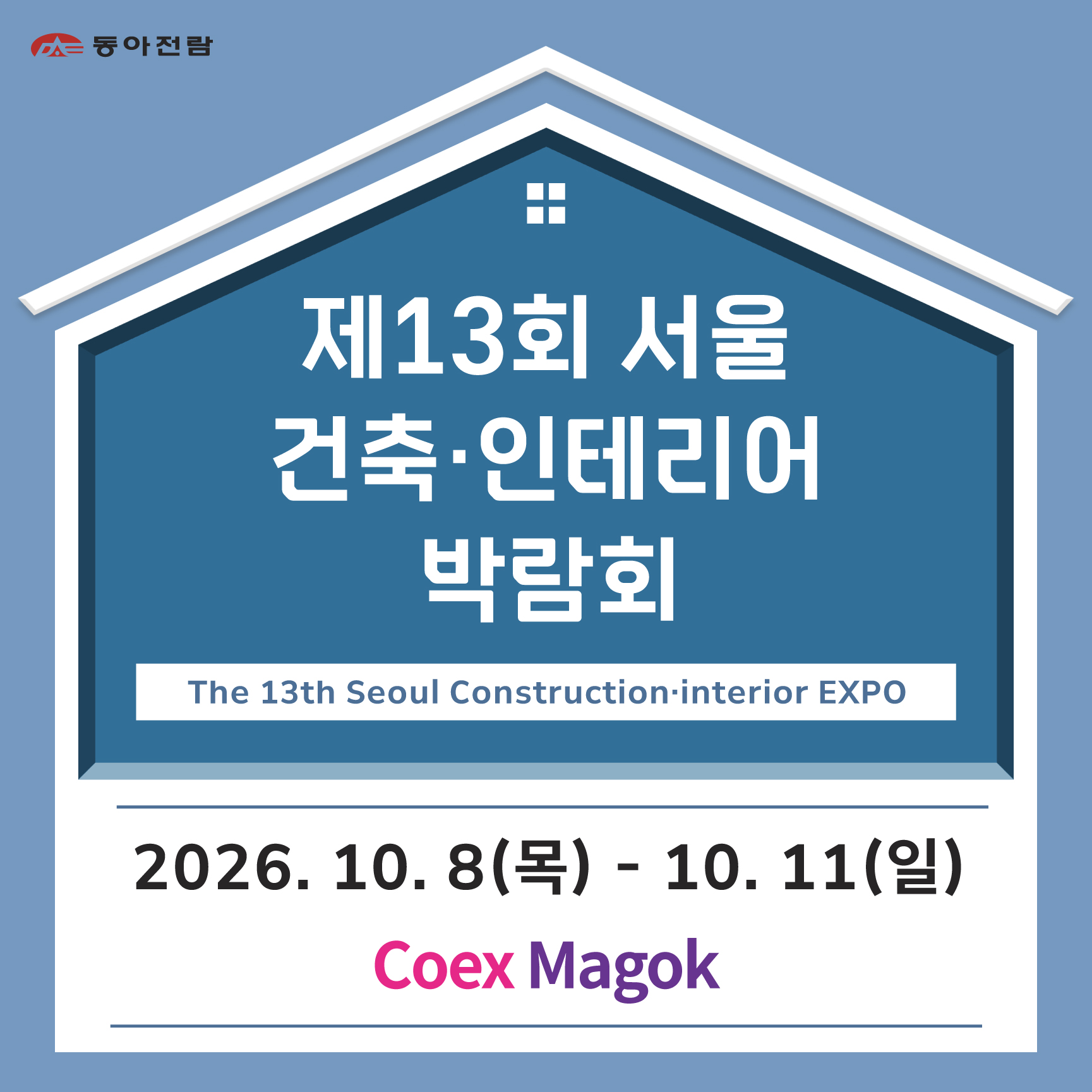 동아전람

제13회 서울
건축·인테리어
박람회

The 13th Seoul Construction·interior EXPO

2026. 10. 8(목) - 10. 11(일)

Coex Magok